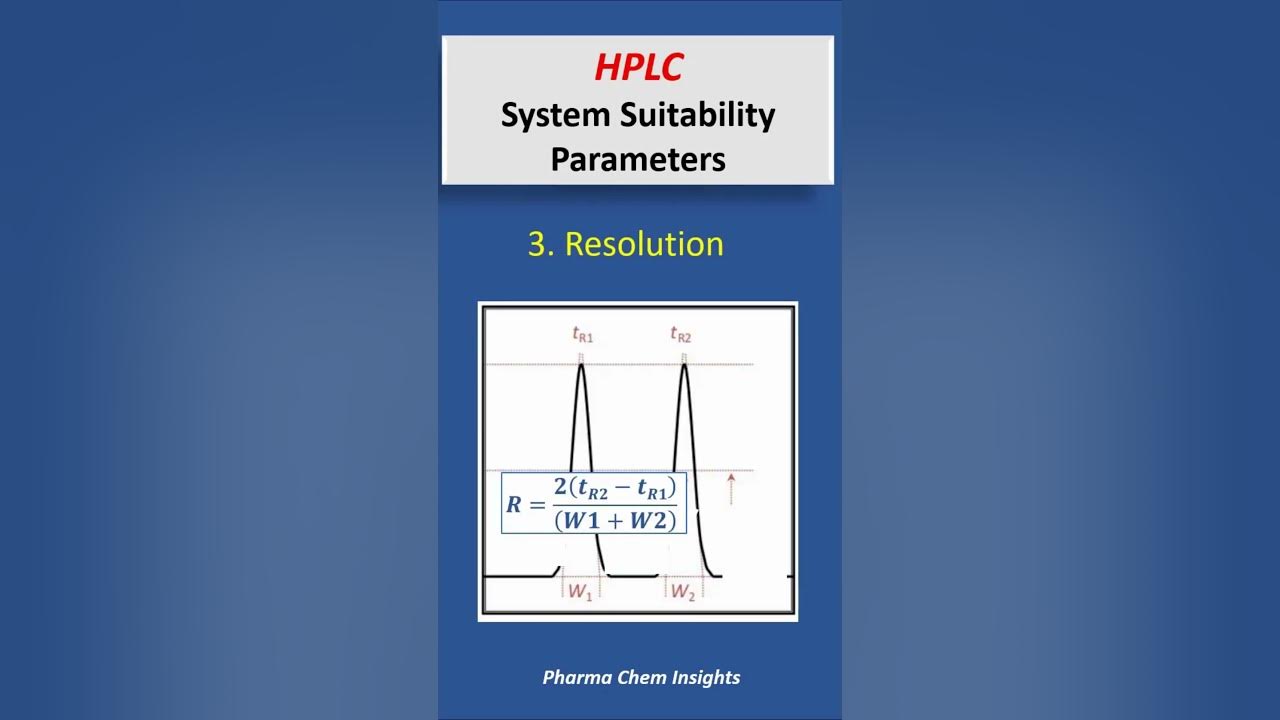 HPLC
System Suitability Parameters

3. Resolution

$t_{R1}$ $t_{R2}$

$R = \frac{2(t_{R2} - t_{R1})}{(W1 + W2)}$

$W_1$ $W_2$

Pharma Chem Insights